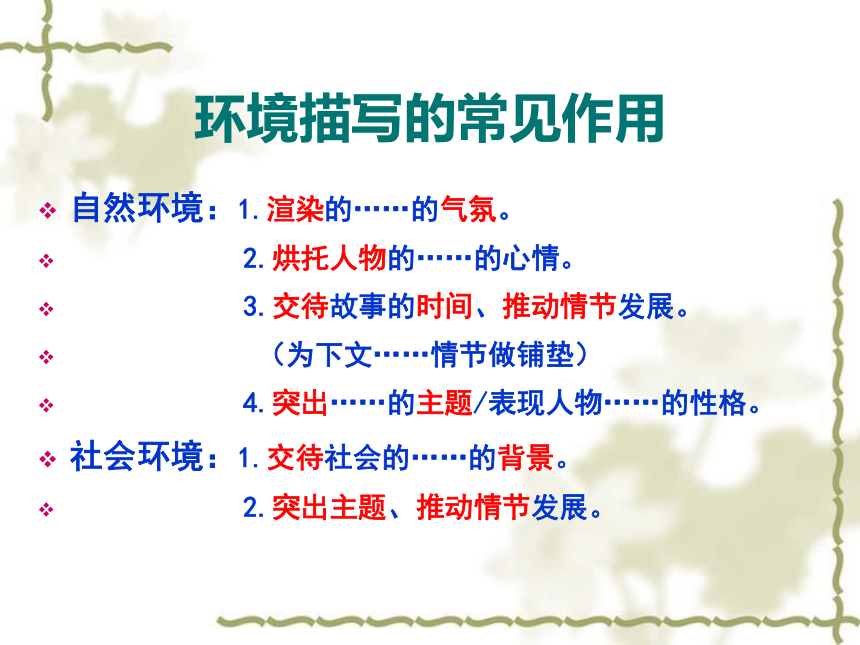 环境描写的常见作用

❖ 自然环境：1.渲染的……的气氛。
❖ 2.烘托人物的……的心情。
❖ 3.交待故事的时间、推动情节发展。
❖ （为下文……情节做铺垫）
❖ 4.突出……的主题/表现人物……的性格。
❖ 社会环境：1.交待社会的……的背景。
❖ 2.突出主题、推动情节发展。